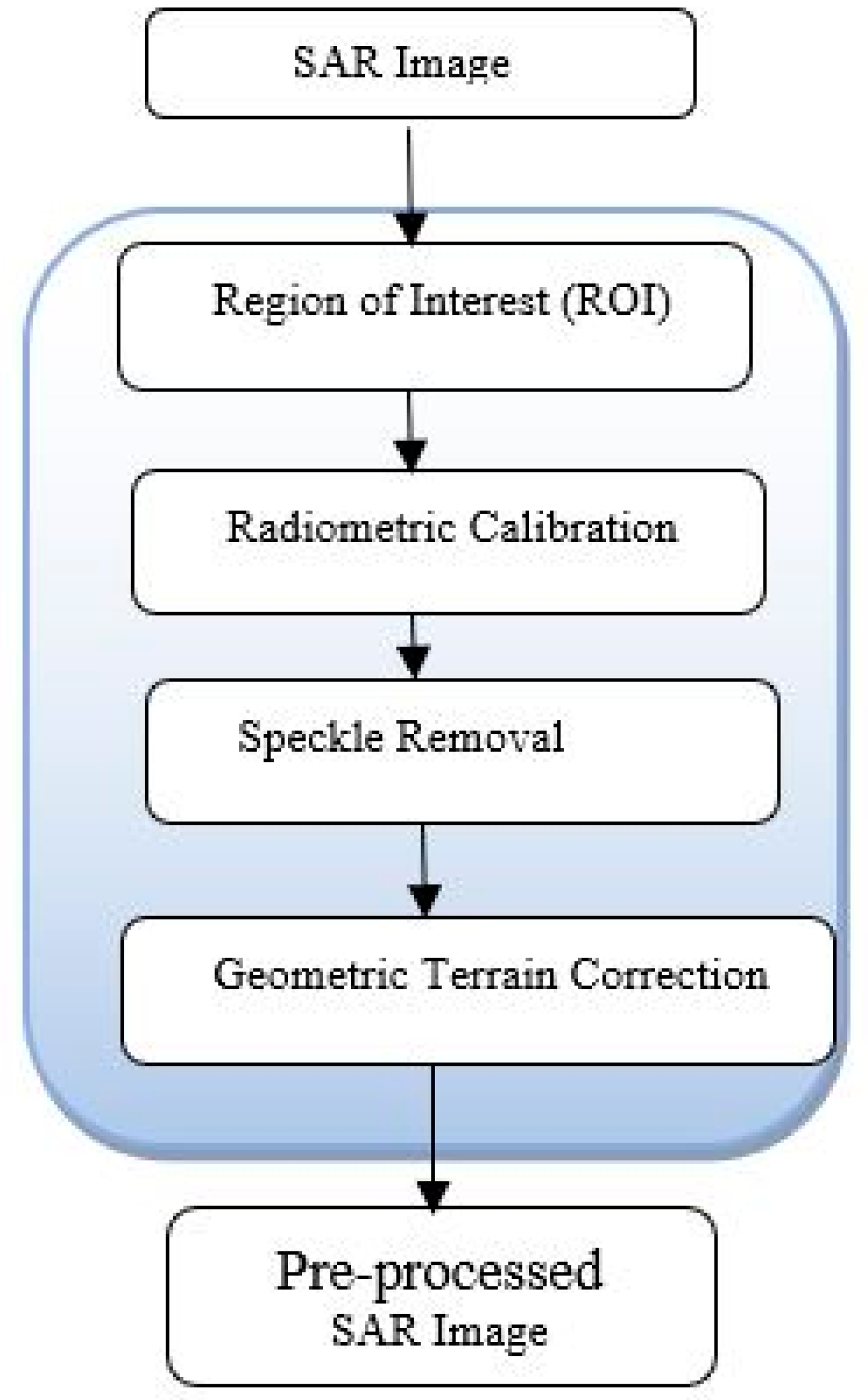 SAR Image

Region of Interest (ROI)

Radiometric Calibration

Speckle Removal

Geometric Terrain Correction

Pre-processed
SAR Image